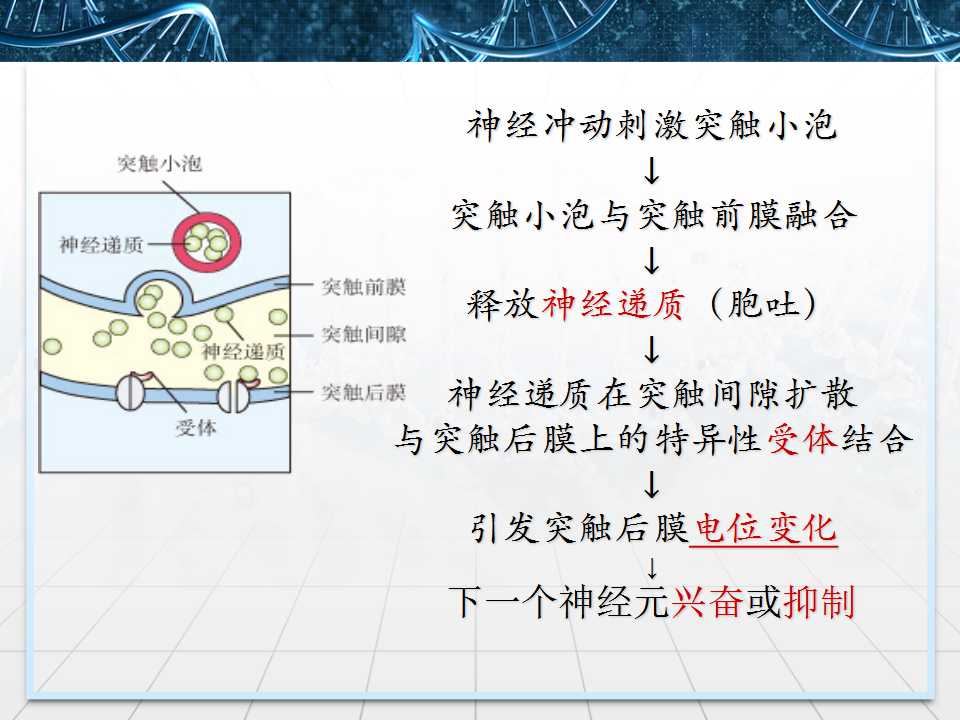 突触小泡
神经递质
突触前膜
突触间隙
神经递质
突触后膜
受体

神经冲动刺激突触小泡
↓
突触小泡与突触前膜融合
↓
释放神经递质（胞吐）
↓
神经递质在突触间隙扩散
与突触后膜上的特异性受体结合
↓
引发突触后膜电位变化
↓
下一个神经元兴奋或抑制